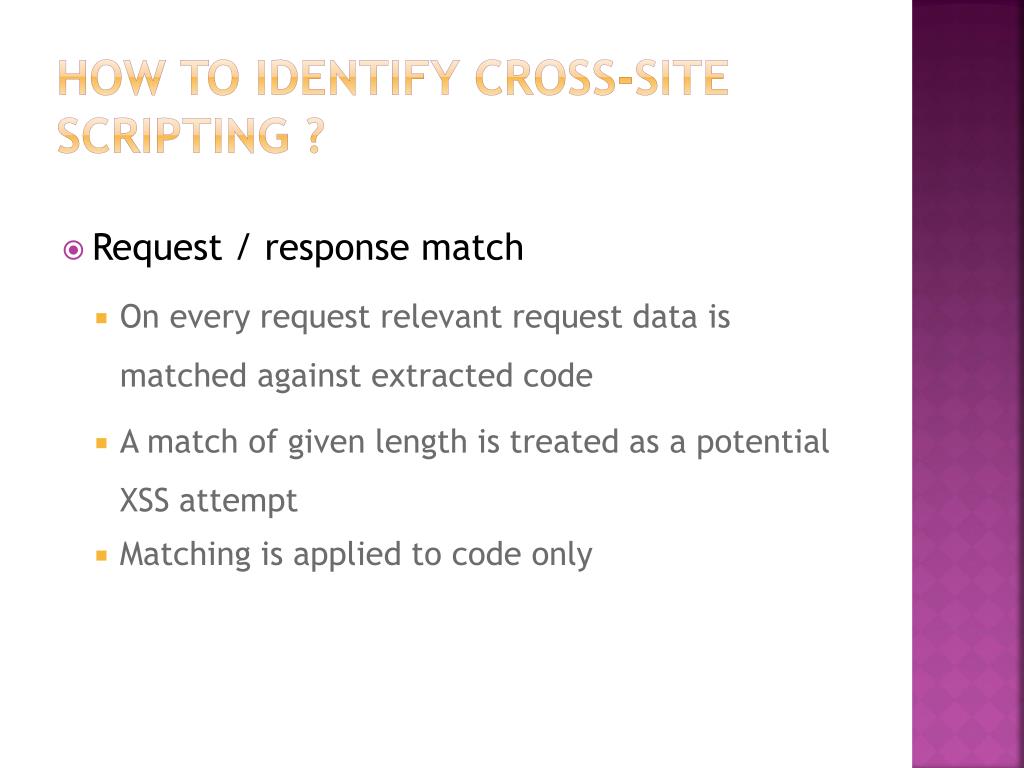 HOW TO IDENTIFY CROSS-SITE SCRIPTING ?

Request / response match

On every request relevant request data is matched against extracted code

A match of given length is treated as a potential XSS attempt

Matching is applied to code only